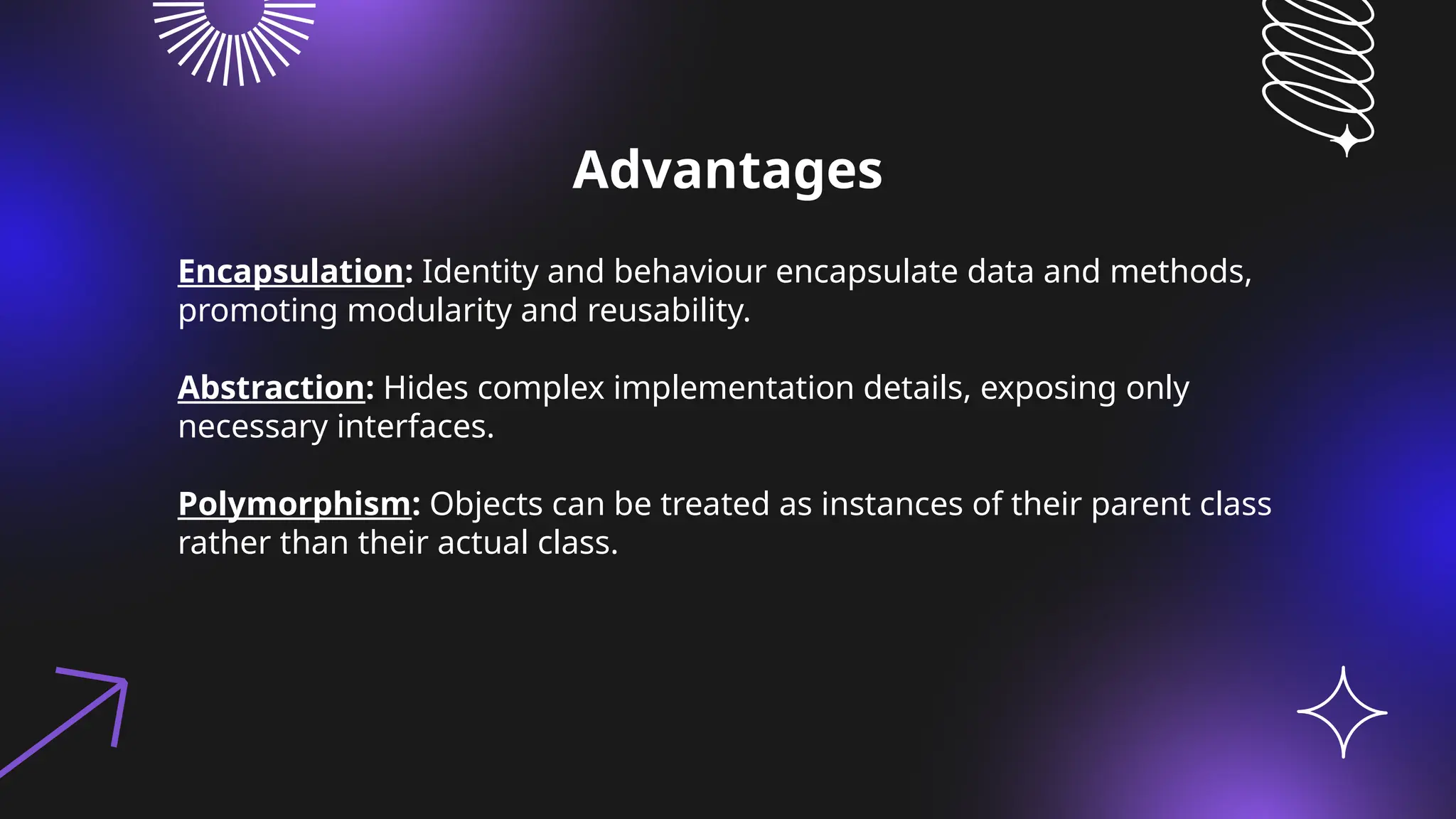 Advantages

Encapsulation: Identity and behaviour encapsulate data and methods, promoting modularity and reusability.

Abstraction: Hides complex implementation details, exposing only necessary interfaces.

Polymorphism: Objects can be treated as instances of their parent class rather than their actual class.